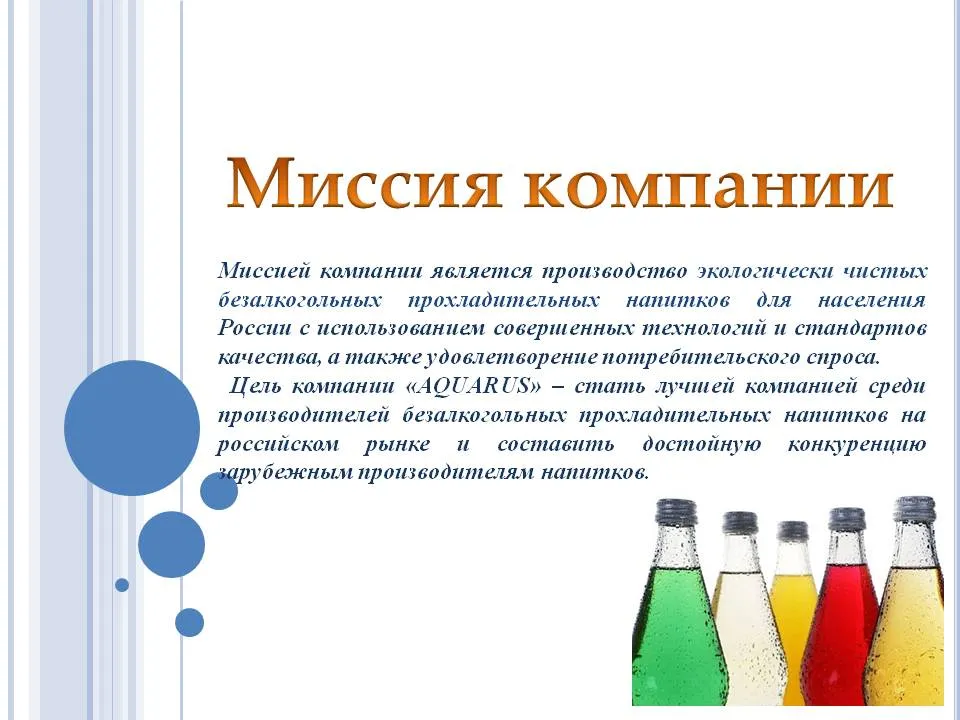 Миссия компании

Миссией компании является производство экологически чистых безалкогольных прохладительных напитков для населения России с использованием совершенных технологий и стандартов качества, а также удовлетворение потребительского спроса.

Цель компании «AQUARUS» – стать лучшей компанией среди производителей безалкогольных прохладительных напитков на российском рынке и составить достойную конкуренцию зарубежным производителям напитков.